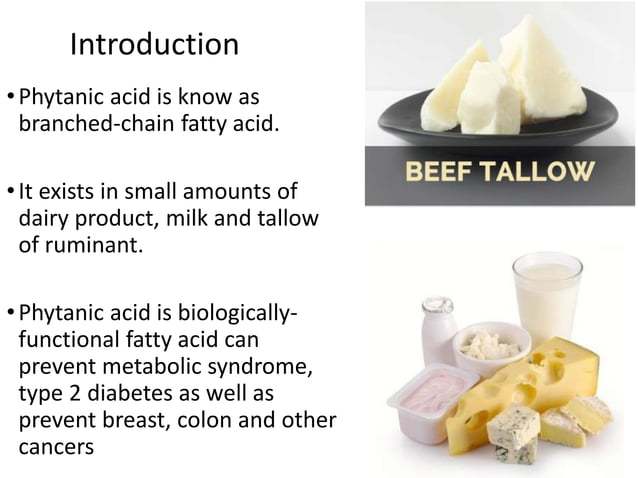 Introduction

• Phytanic acid is know as branched-chain fatty acid.

• It exists in small amounts of dairy product, milk and tallow of ruminant.

• Phytanic acid is biologically-functional fatty acid can prevent metabolic syndrome, type 2 diabetes as well as prevent breast, colon and other cancers

BEEF TALLOW